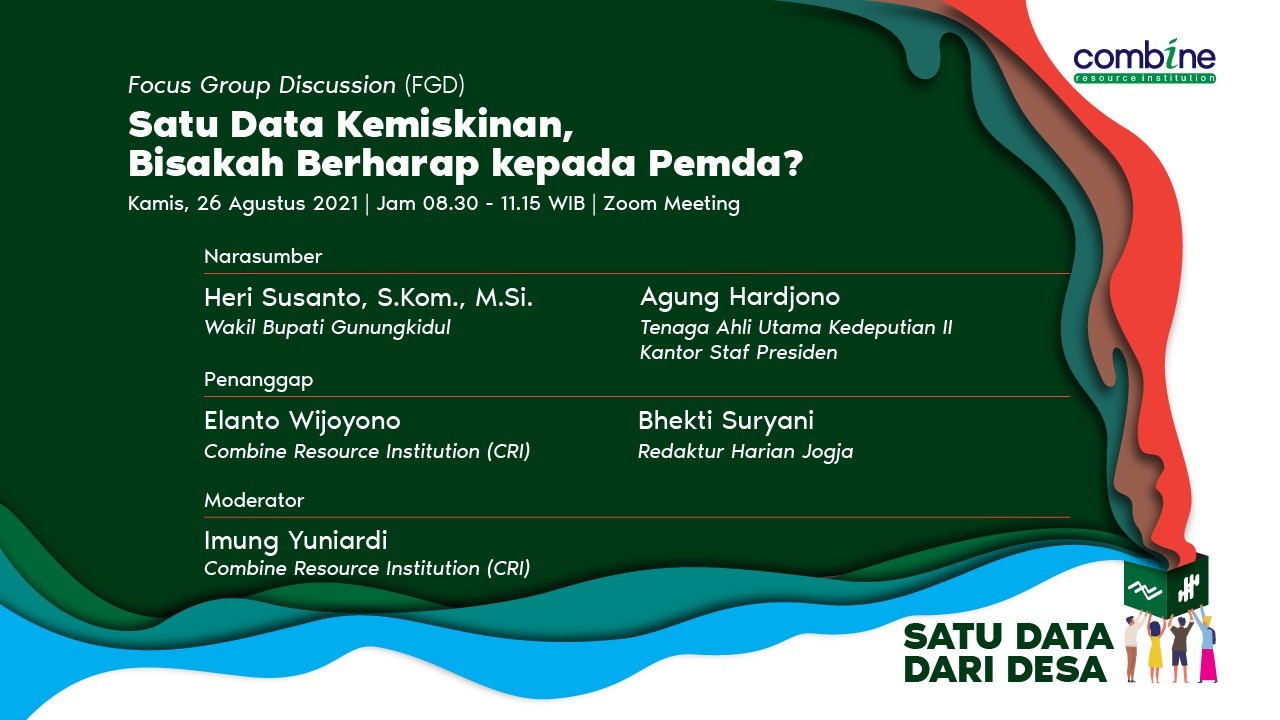 combine
resource institution

Focus Group Discussion (FGD)
Satu Data Kemiskinan, Bisakah Berharap kepada Pemda?
Kamis, 26 Agustus 2021 | Jam 08.30 - 11.15 WIB | Zoom Meeting

Narasumber

Heri Susanto, S.Kom., M.Si.
Wakil Bupati Gunungkidul

Agung Hardjono
Tenaga Ahli Utama Kedeputian II
Kantor Staf Presiden

Penanggap

Elanto Wijoyono
Combine Resource Institution (CRI)

Bhekti Suryani
Redaktur Harian Jogja

Moderator

Imung Yuniardi
Combine Resource Institution (CRI)

SATU DATA
DARI DESA